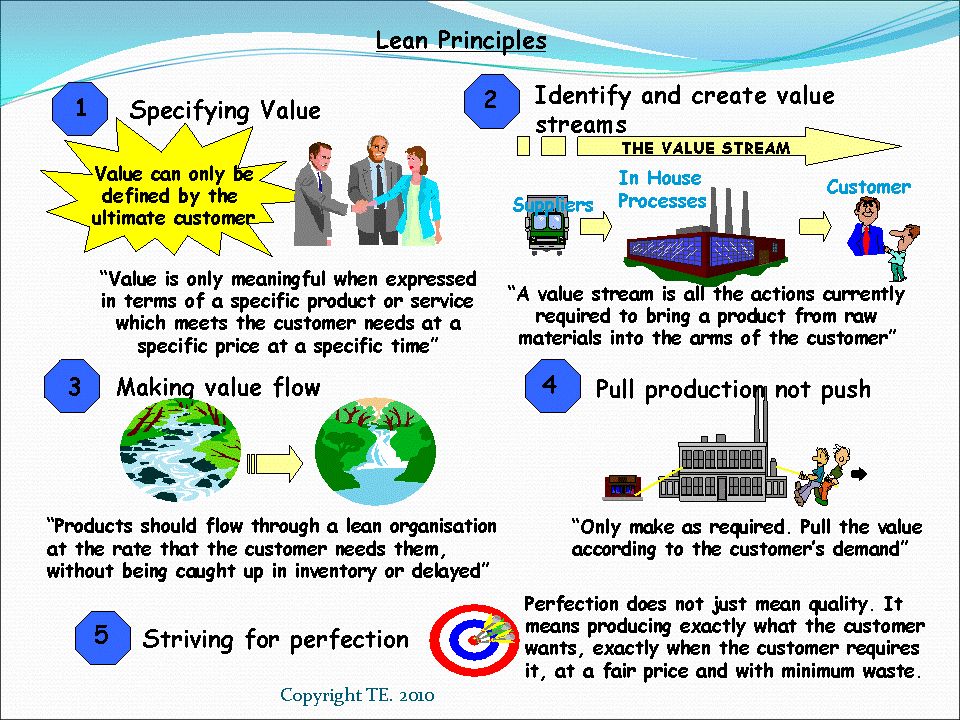 Lean Principles

1 Specifying Value

Value can only be defined by the ultimate customer

"Value is only meaningful when expressed in terms of a specific product or service which meets the customer needs at a specific price at a specific time"

2 Identify and create value streams

THE VALUE STREAM

Suppliers

In House Processes

Customer

"A value stream is all the actions currently required to bring a product from raw materials into the arms of the customer"

3 Making value flow

"Products should flow through a lean organisation at the rate that the customer needs them, without being caught up in inventory or delayed"

4 Pull production not push

"Only make as required. Pull the value according to the customer's demand"

5 Striving for perfection

Perfection does not just mean quality. It means producing exactly what the customer wants, exactly when the customer requires it, at a fair price and with minimum waste.

Copyright TE. 2010